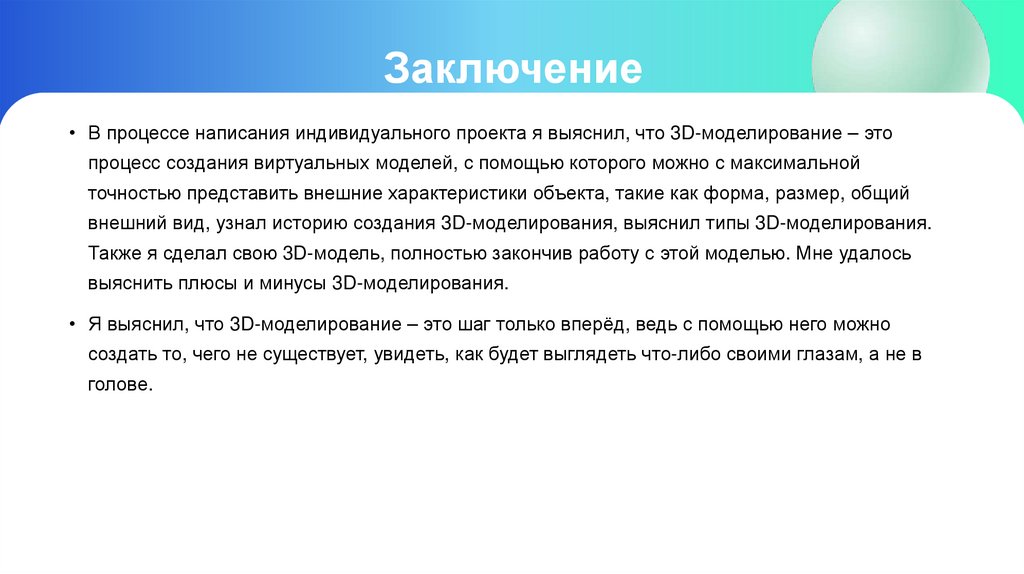 Заключение

• В процессе написания индивидуального проекта я выяснил, что 3D-моделирование – это процесс создания виртуальных моделей, с помощью которого можно с максимальной точностью представить внешние характеристики объекта, такие как форма, размер, общий внешний вид, узнал историю создания 3D-моделирования, выяснил типы 3D-моделирования. Также я сделал свою 3D-модель, полностью закончив работу с этой моделью. Мне удалось выяснить плюсы и минусы 3D-моделирования.

• Я выяснил, что 3D-моделирование – это шаг только вперёд, ведь с помощью него можно создать то, чего не существует, увидеть, как будет выглядеть что-либо своими глазам, а не в голове.